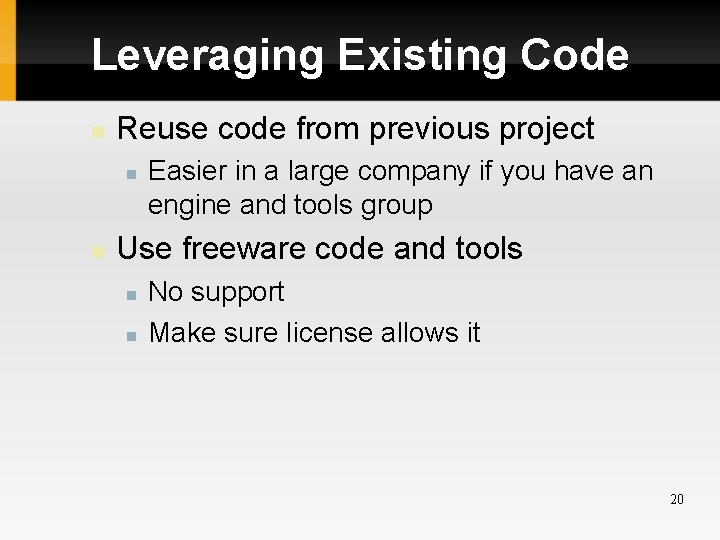 Leveraging Existing Code

Reuse code from previous project

Easier in a large company if you have an engine and tools group

Use freeware code and tools

No support

Make sure license allows it

20